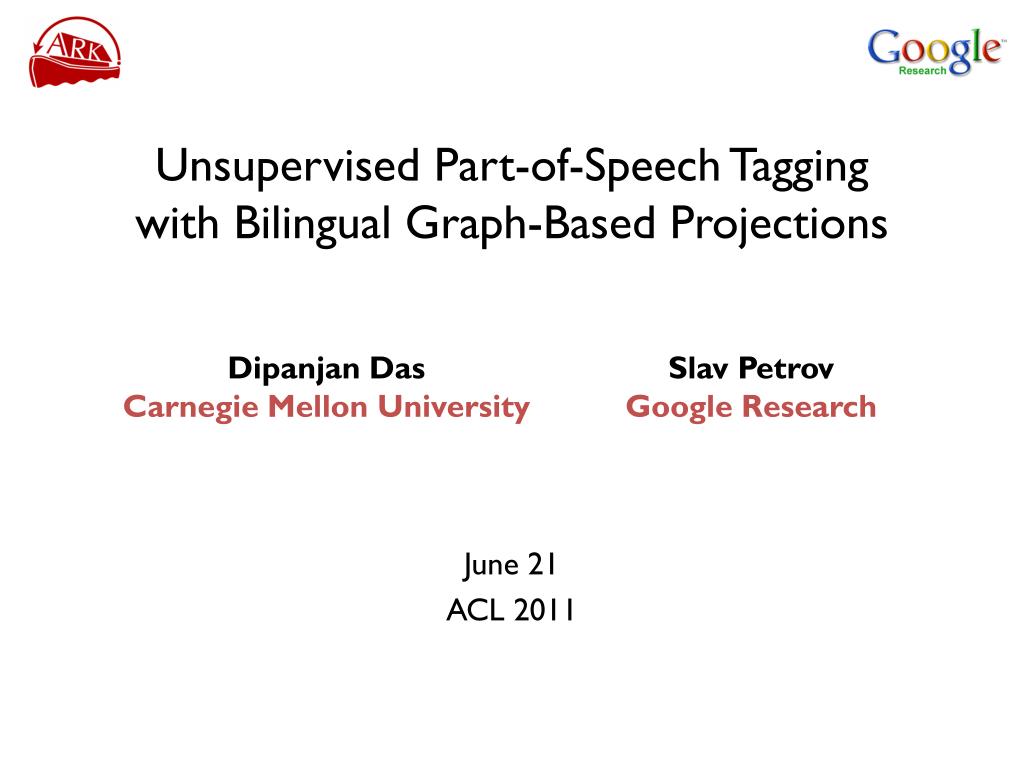 ARK

Google Research

Unsupervised Part-of-Speech Tagging with Bilingual Graph-Based Projections

Dipanjan Das
Carnegie Mellon University

Slav Petrov
Google Research

June 21
ACL 2011